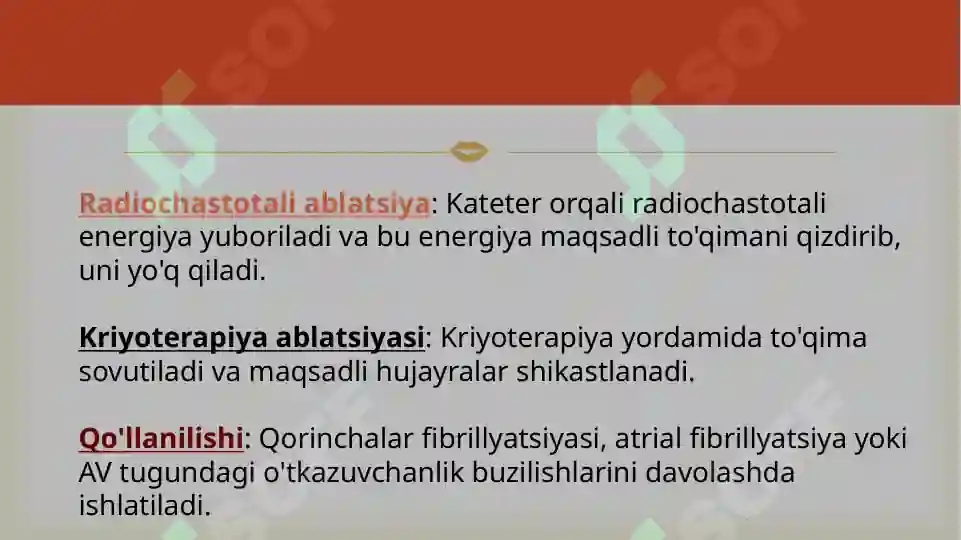 Radiochastotali ablatsiya: Kateter orqali radiochastotali energiya yuboriladi va bu energiya maqsadli to'qimani qizdirib, uni yo'q qiladi.

Kriyoterapiya ablatsiyasi: Kriyoterapiya yordamida to'qima sovutiladi va maqsadli hujayralar shikastlanadi.

Qo'llanilishi: Qorinchalar fibrillyatsiyasi, atrial fibrillyatsiya yoki AV tugundagi o'tkazuvchanlik buzilishlarini davolashda ishlatiladi.